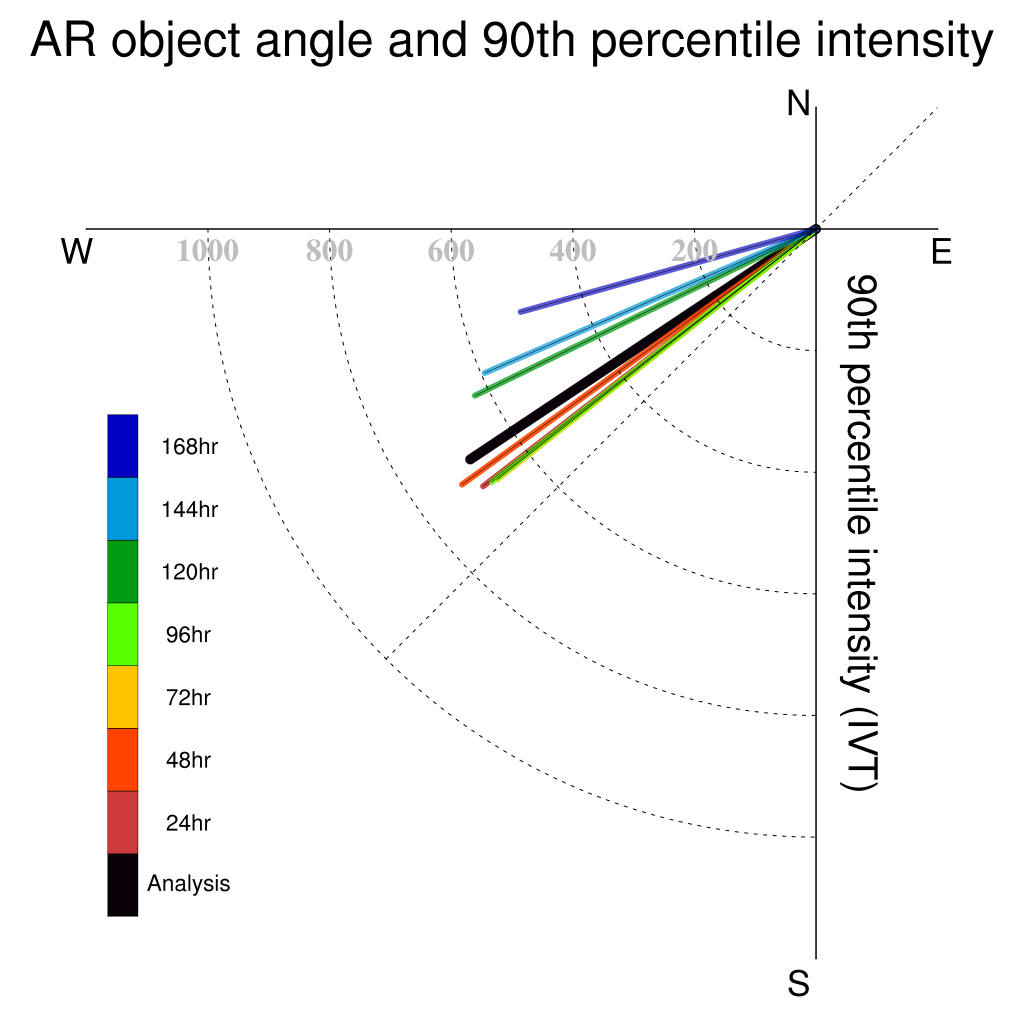 AR object angle and 90th percentile intensity

N

W

E

S

1000

800

600

400

200

90th percentile intensity (IVT)

168hr

144hr

120hr

96hr

72hr

48hr

24hr

Analysis